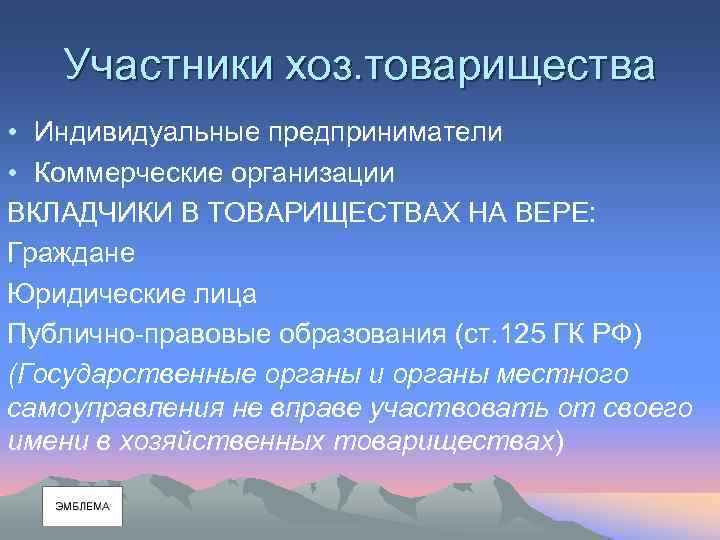 Участники хоз.товарищества

• Индивидуальные предприниматели
• Коммерческие организации

ВКЛАДЧИКИ В ТОВАРИЩЕСТВАХ НА ВЕРЕ:

Граждане

Юридические лица

Публично-правовые образования (ст.125 ГК РФ)

(Государственные органы и органы местного самоуправления не вправе участвовать от своего имени в хозяйственных товариществах)

ЭМБЛЕМА